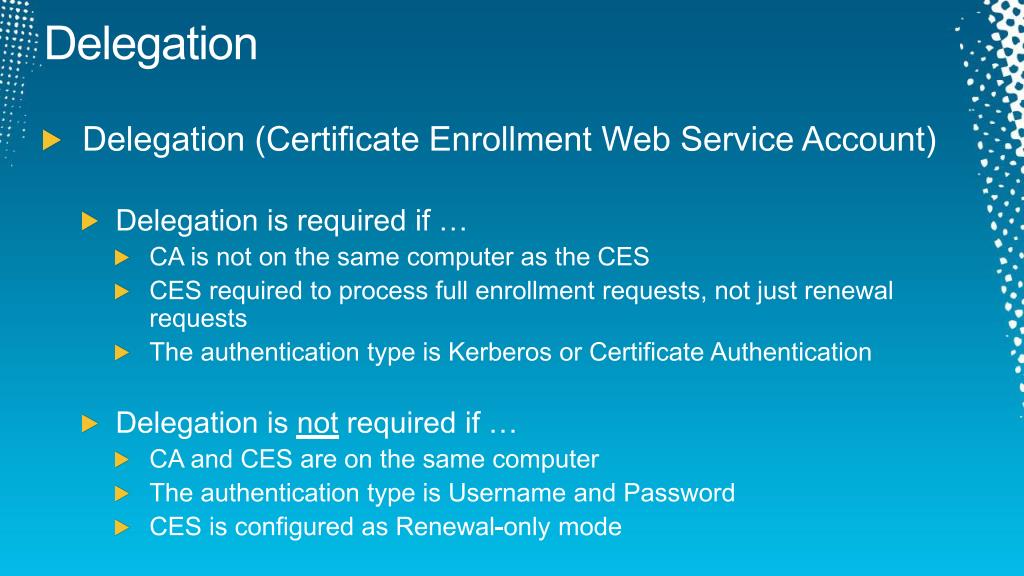 Delegation

Delegation (Certificate Enrollment Web Service Account)

Delegation is required if …

CA is not on the same computer as the CES

CES required to process full enrollment requests, not just renewal requests

The authentication type is Kerberos or Certificate Authentication

Delegation is not required if …

CA and CES are on the same computer

The authentication type is Username and Password

CES is configured as Renewal-only mode